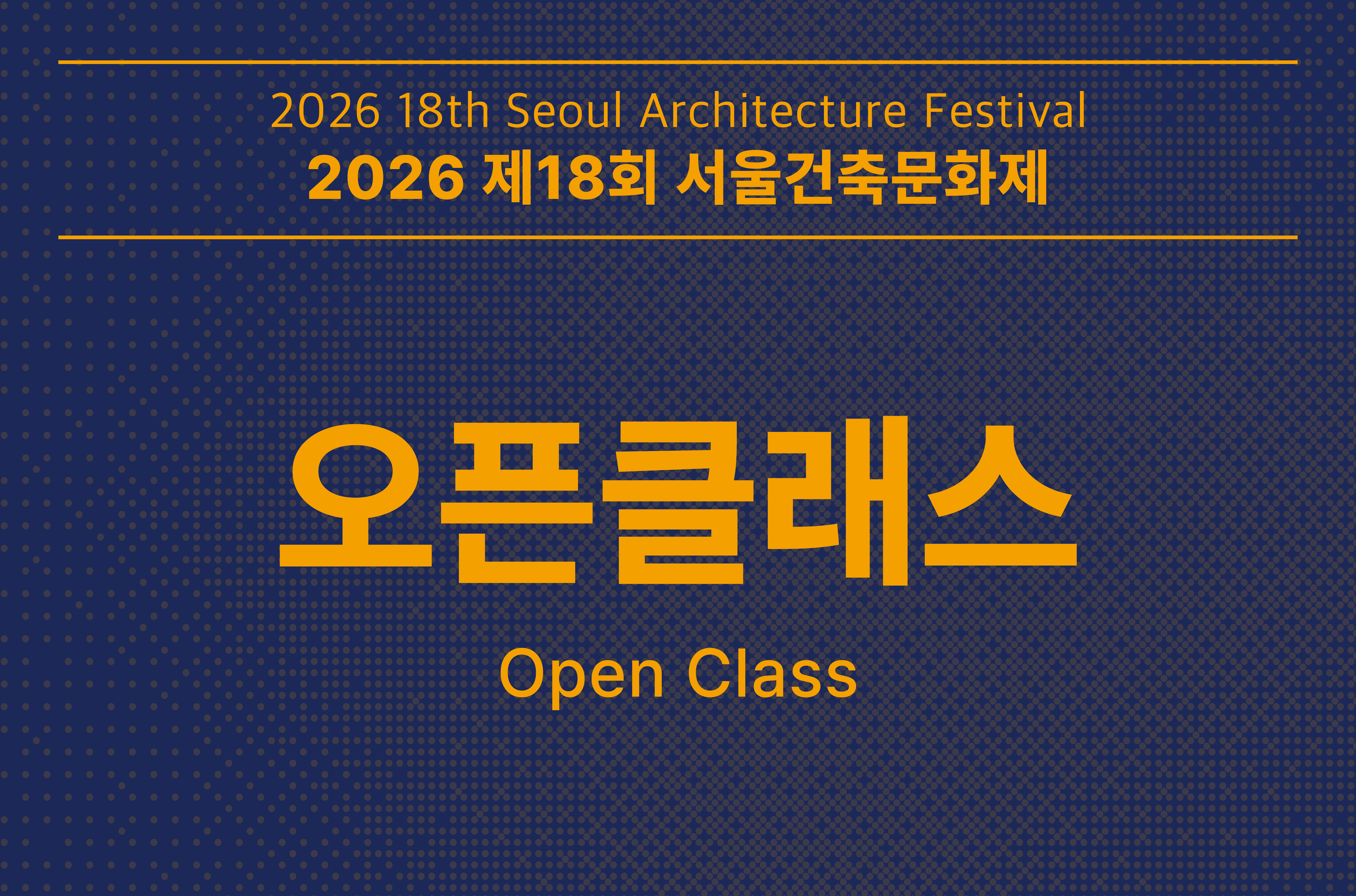 2026 18th Seoul Architecture Festival
2026 제18회 서울건축문화제

오픈클래스

Open Class